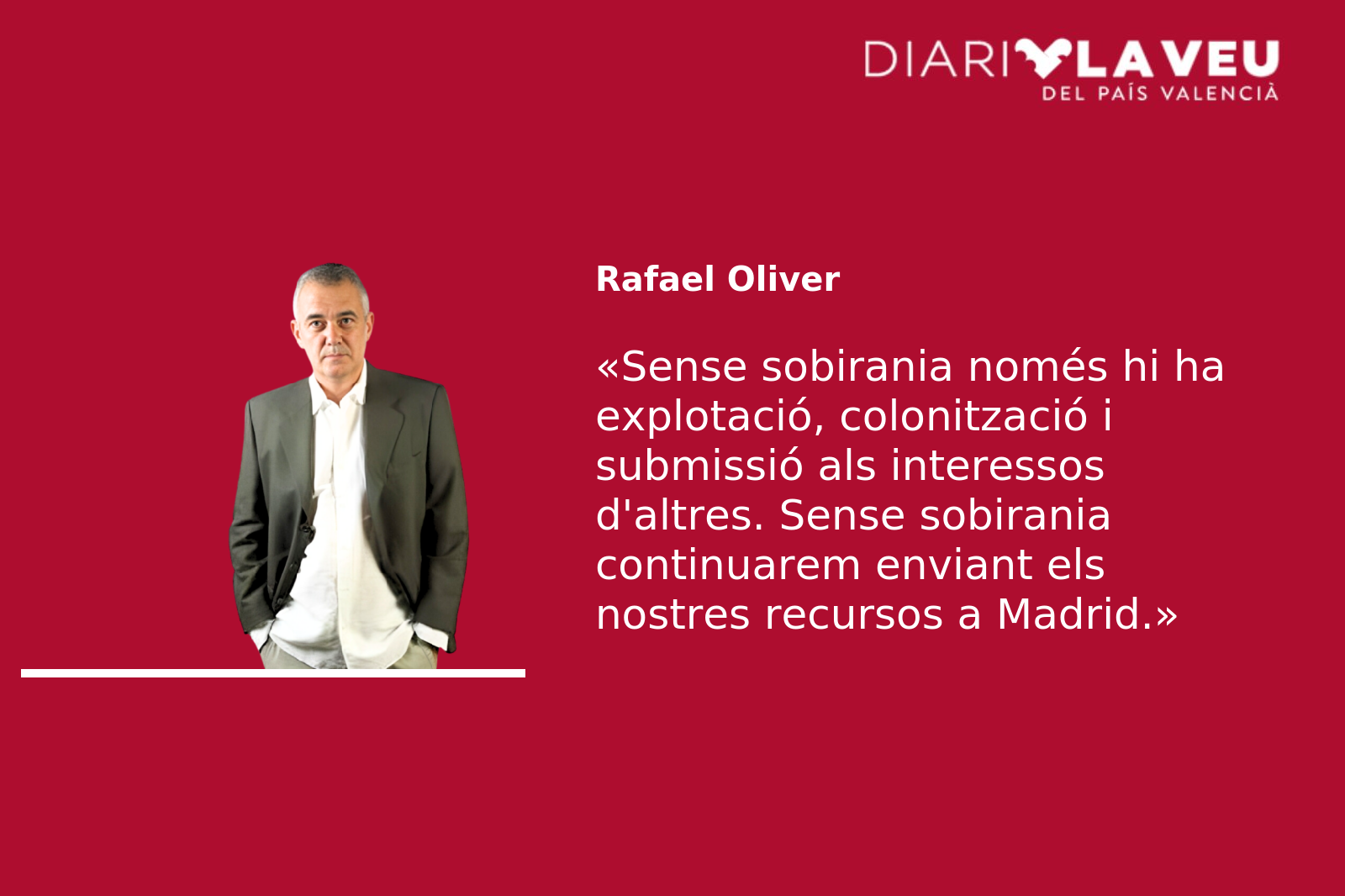 DIARI LA VEU
DEL PAÍS VALENCIÀ

Rafael Oliver

«Sense sobirania només hi ha explotació, colonització i submissió als interessos d'altres. Sense sobirania continuarem enviant els nostres recursos a Madrid.»